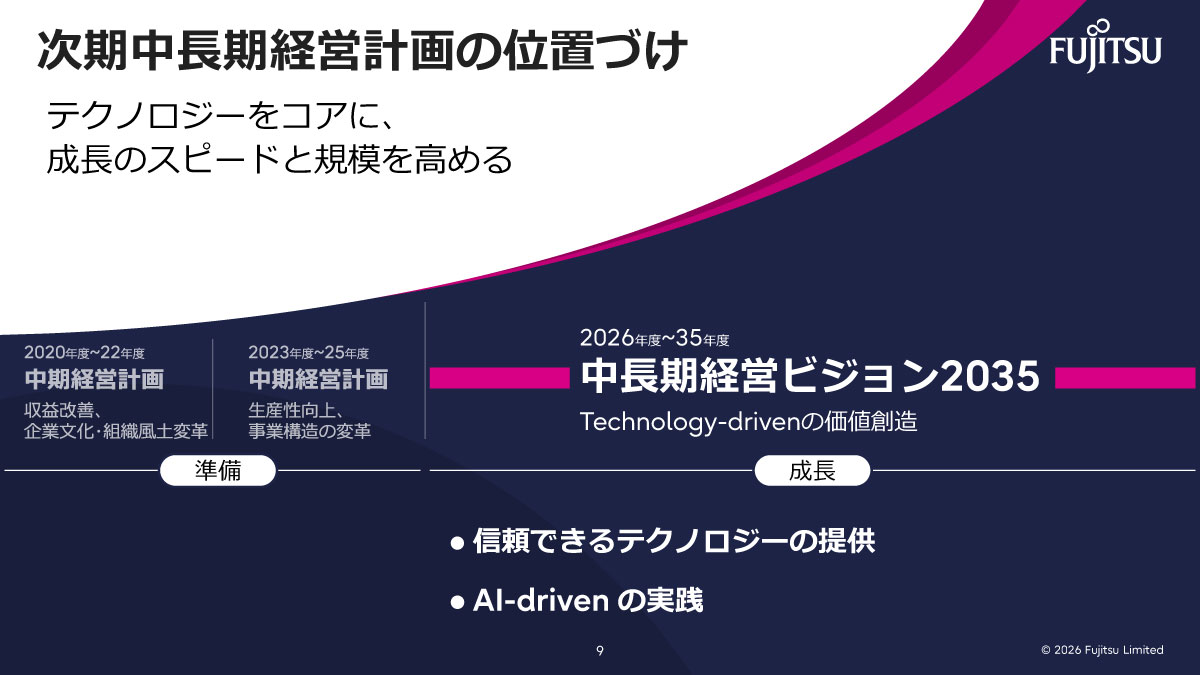 次期中長期経営計画の位置づけ

FUJITSU

テクノロジーをコアに、
成長のスピードと規模を高める

2020年度~22年度
中期経営計画
収益改善、
企業文化・組織風土変革

2023年度~25年度
中期経営計画
生産性向上、
事業構造の変革

2026年度~35年度
中長期経営ビジョン2035
Technology-drivenの価値創造

準備

成長

● 信頼できるテクノロジーの提供

● AI-driven の実践

9

© 2026 Fujitsu Limited